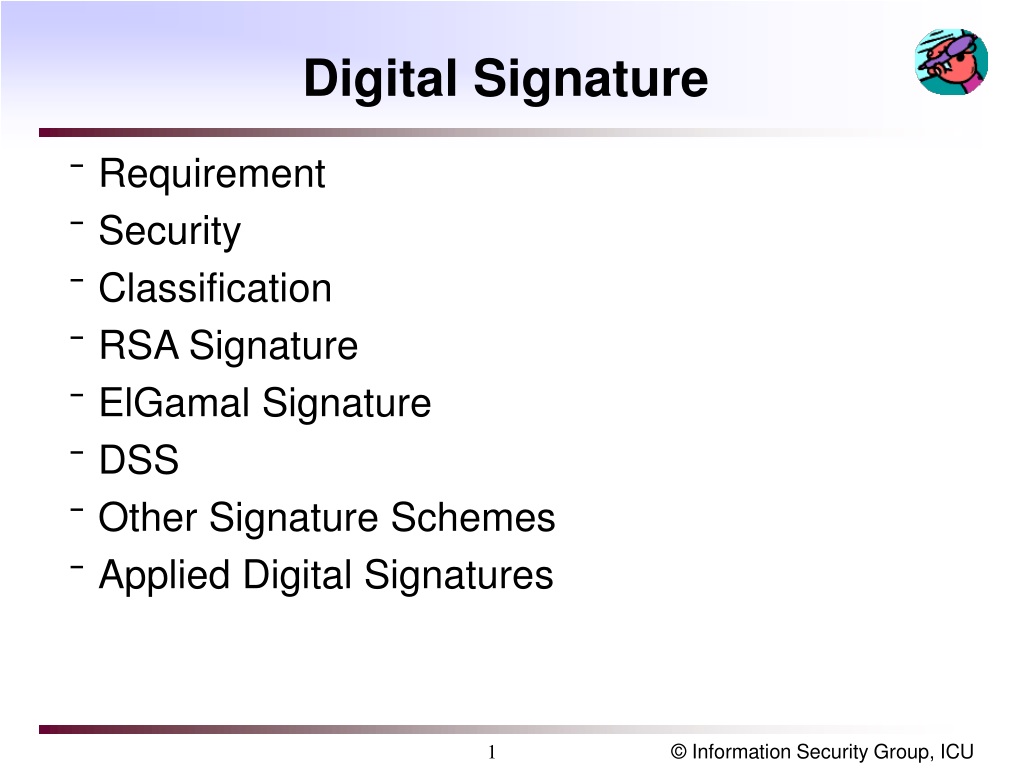 Digital Signature

- Requirement
- Security
- Classification
- RSA Signature
- ElGamal Signature
- DSS
- Other Signature Schemes
- Applied Digital Signatures

1

© Information Security Group, ICU